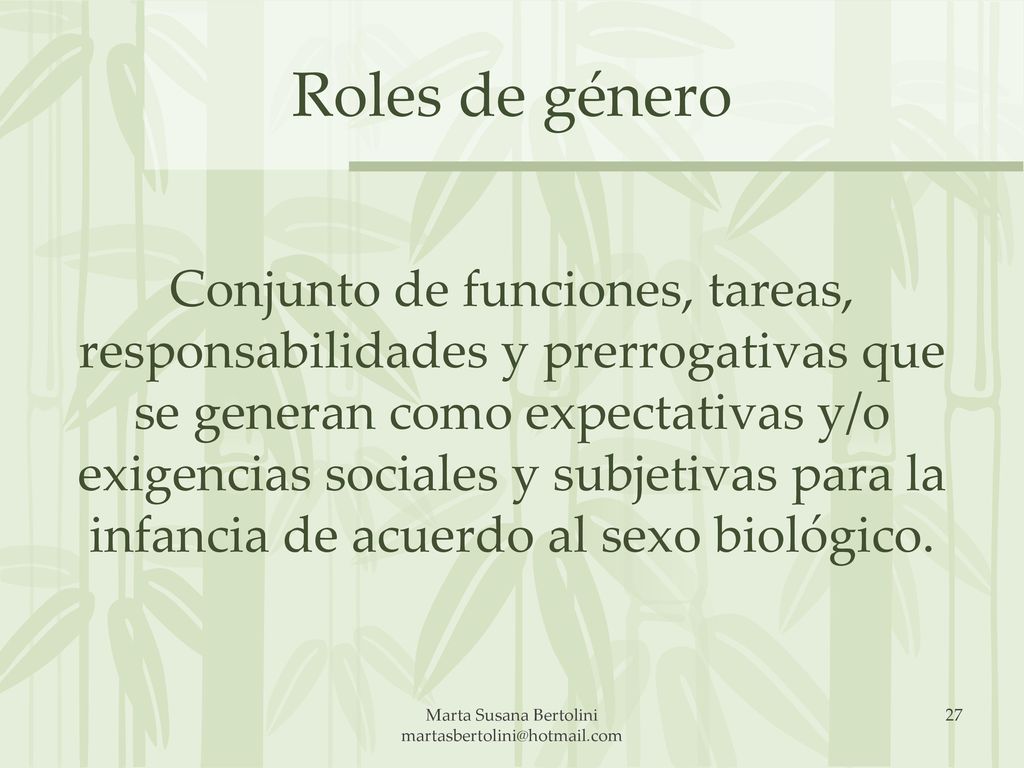 Roles de género

Conjunto de funciones, tareas, responsabilidades y prerrogativas que se generan como expectativas y/o exigencias sociales y subjetivas para la infancia de acuerdo al sexo biológico.

Marta Susana Bertolini
martasbertolini@hotmail.com

27